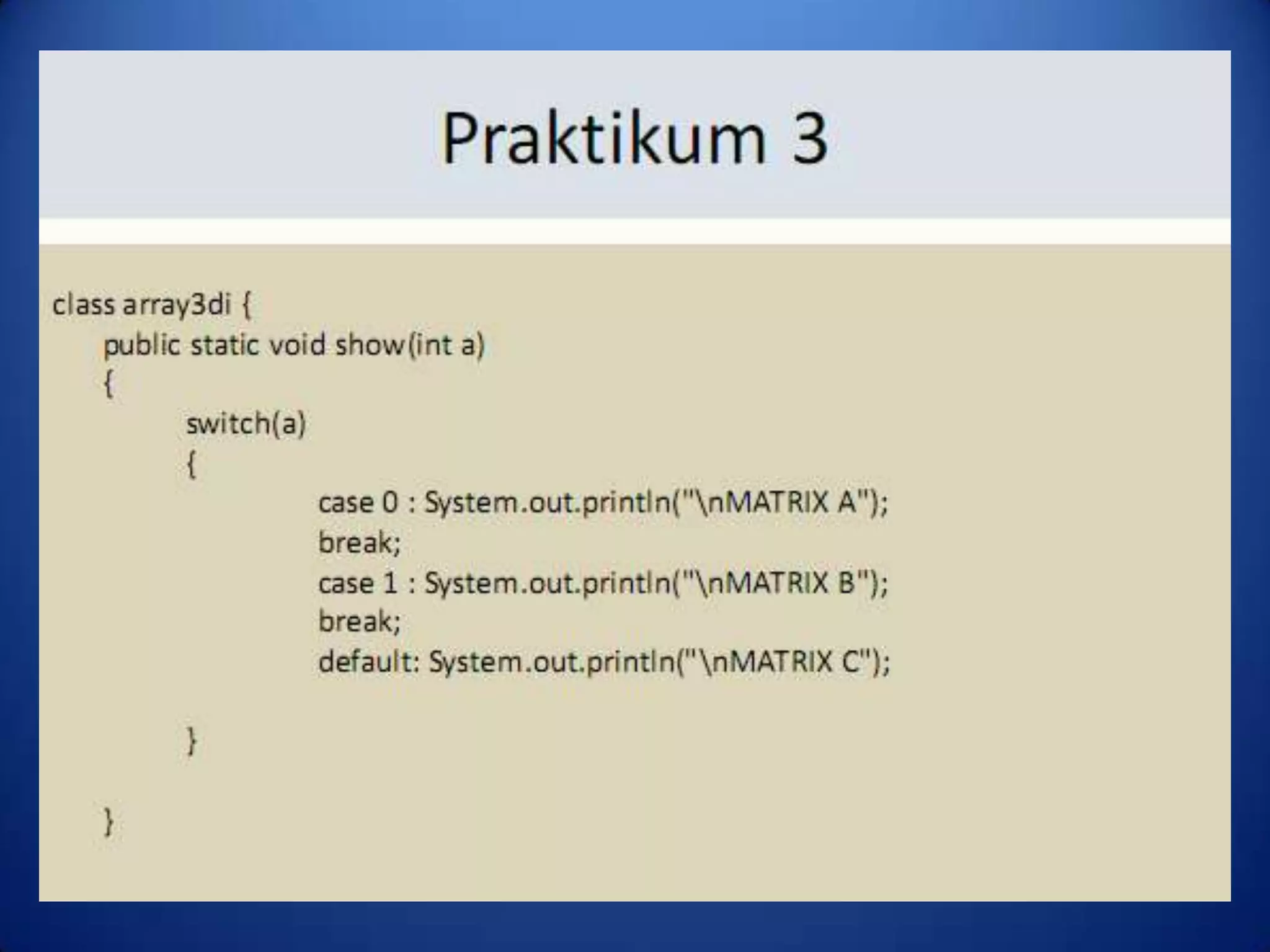 Praktikum 3

class array3di {
public static void show(int a)
{
switch(a)
{
case 0 : System.out.println("\nMATRIX A");
break;
case 1 : System.out.println("\nMATRIX B");
break;
default: System.out.println("\nMATRIX C");

}

}